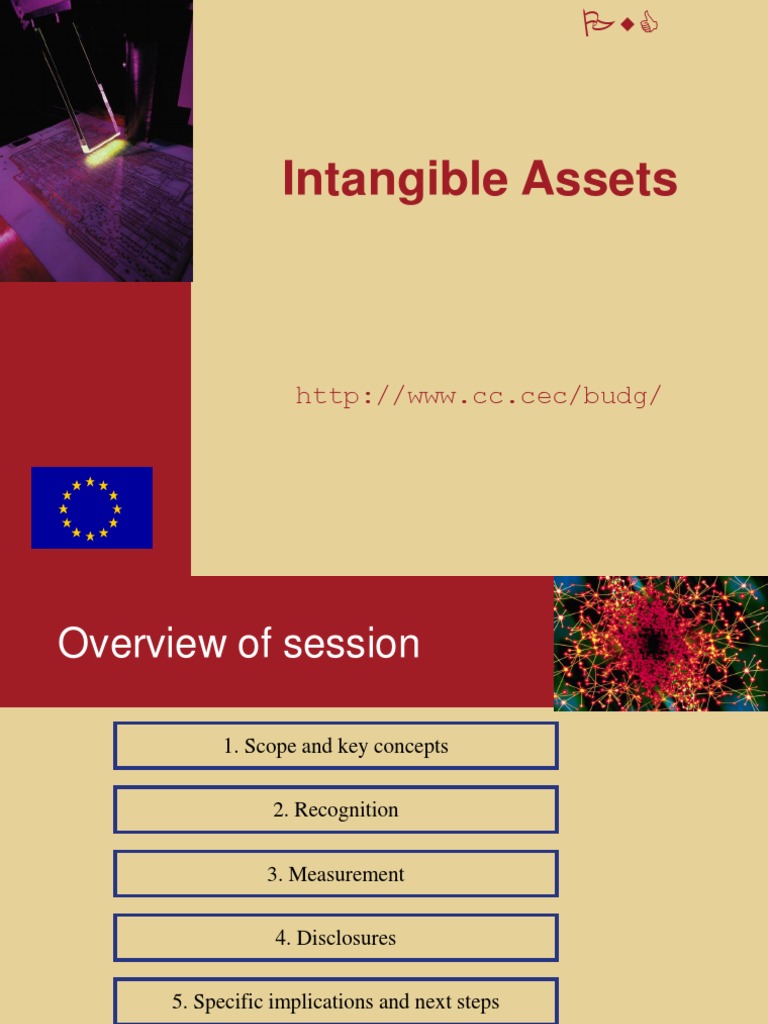 Intangible Assets

http://www.cc.cec/budg/

Overview of session

1. Scope and key concepts

2. Recognition

3. Measurement

4. Disclosures

5. Specific implications and next steps